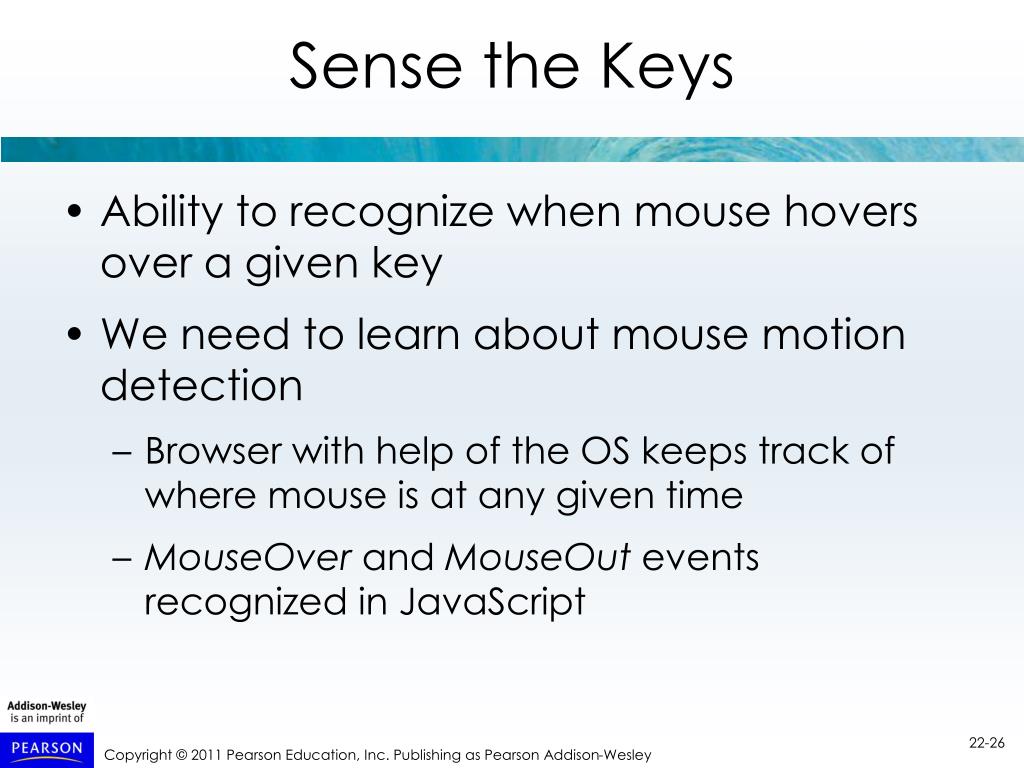 Sense the Keys

• Ability to recognize when mouse hovers over a given key

• We need to learn about mouse motion detection

– Browser with help of the OS keeps track of where mouse is at any given time

– MouseOver and MouseOut events recognized in JavaScript

Addison-Wesley is an imprint of

PEARSON

Copyright © 2011 Pearson Education, Inc. Publishing as Pearson Addison-Wesley

22-26